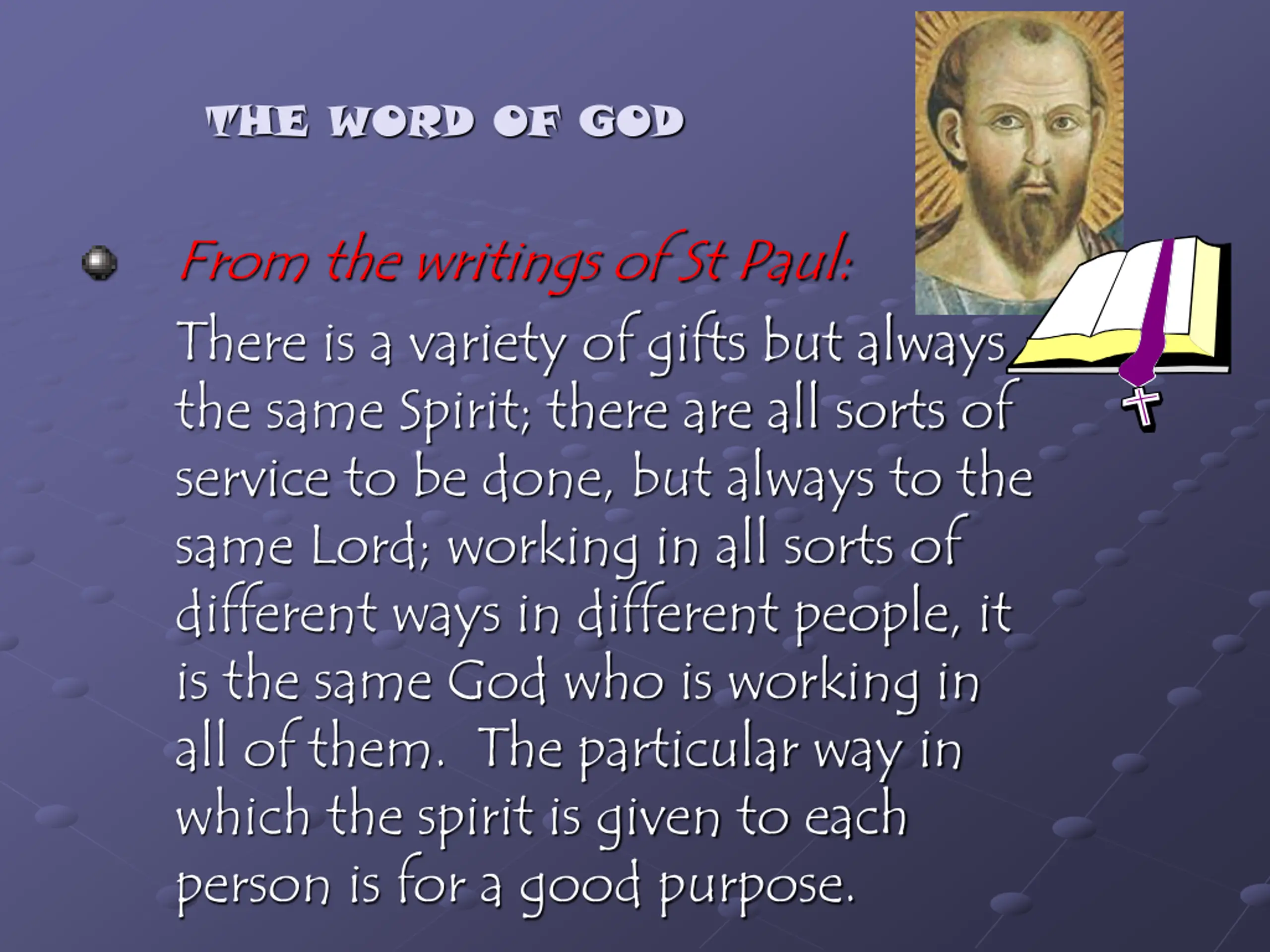 THE WORD OF GOD

From the writings of St Paul:

There is a variety of gifts but always the same Spirit; there are all sorts of service to be done, but always to the same Lord; working in all sorts of different ways in different people, it is the same God who is working in all of them. The particular way in which the spirit is given to each person is for a good purpose.